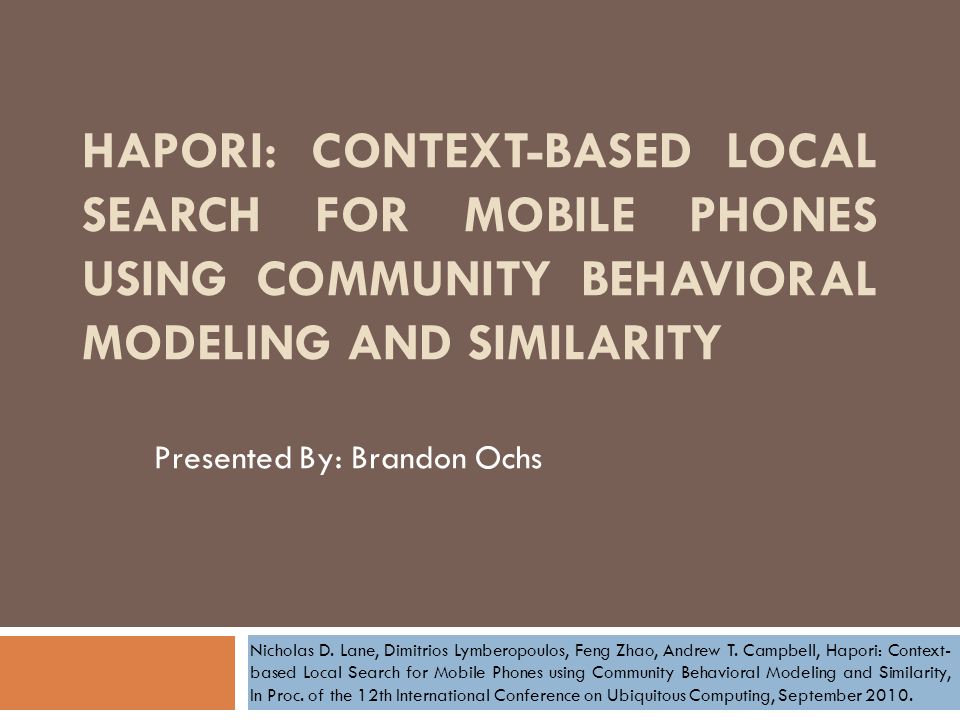 HAPORI: CONTEXT-BASED LOCAL SEARCH FOR MOBILE PHONES USING COMMUNITY BEHAVIORAL MODELING AND SIMILARITY

Presented By: Brandon Ochs

Nicholas D. Lane, Dimitrios Lymberopoulos, Feng Zhao, Andrew T. Campbell, Hapori: Context-based Local Search for Mobile Phones using Community Behavioral Modeling and Similarity, In Proc. of the 12th International Conference on Ubiquitous Computing, September 2010.